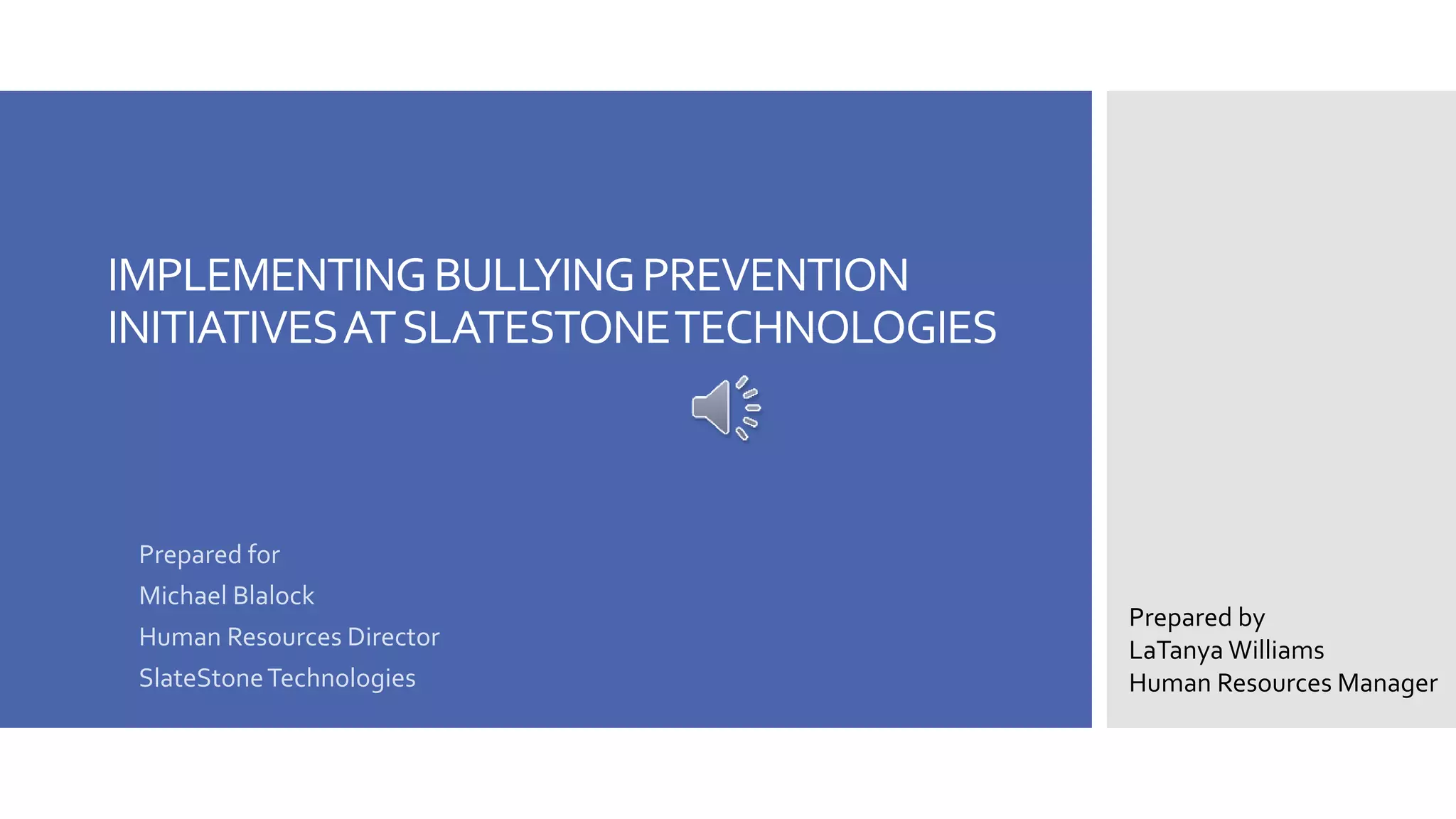 IMPLEMENTING BULLYING PREVENTION INITIATIVES AT SLATESTONE TECHNOLOGIES

Prepared for
Michael Blalock
Human Resources Director
SlateStone Technologies

Prepared by
LaTanya Williams
Human Resources Manager